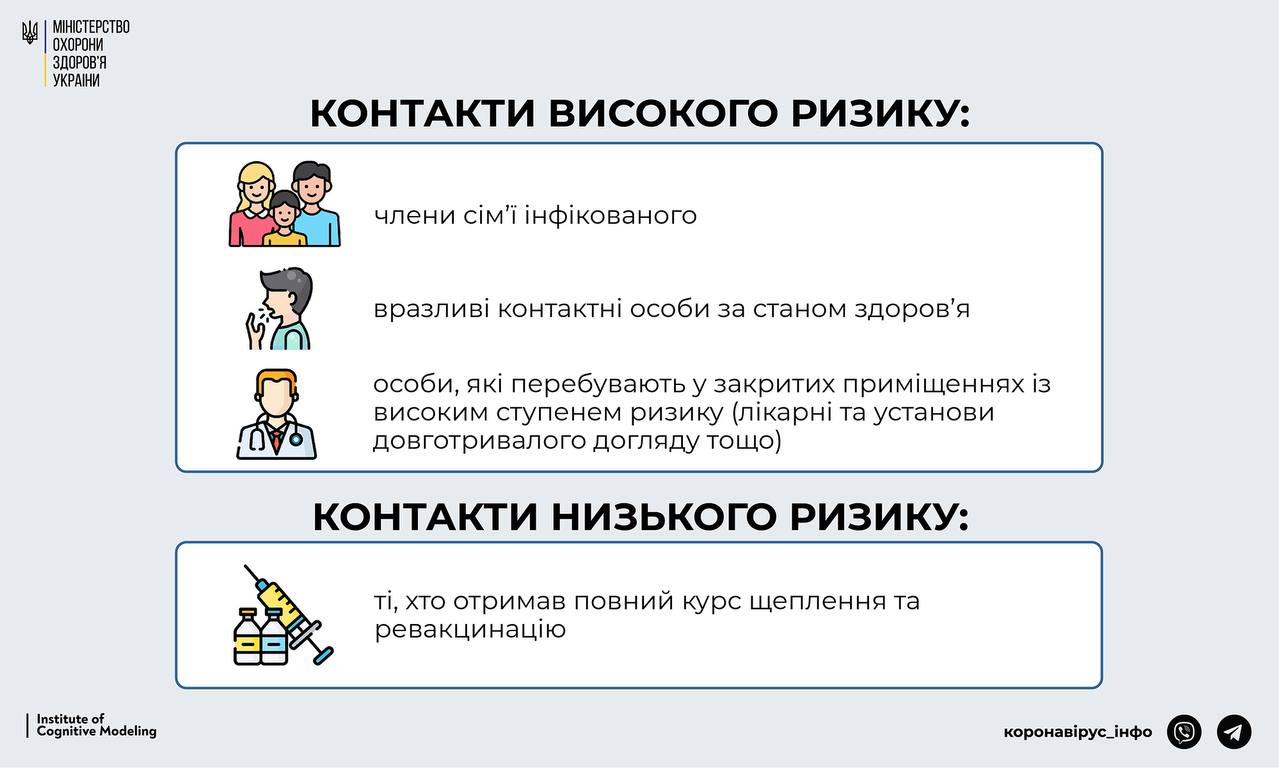 МІНІСТЕРСТВО ОХОРОНИ ЗДОРОВ'Я УКРАЇНИ

КОНТАКТИ ВИСОКОГО РИЗИКУ:

члени сім'ї інфікованого

вразливі контактні особи за станом здоров'я

особи, які перебувають у закритих приміщеннях із високим ступенем ризику (лікарні та установи довготривалого догляду тощо)

КОНТАКТИ НИЗЬКОГО РИЗИКУ:

ті, хто отримав повний курс щеплення та ревакцинацію

Institute of Cognitive Modeling

коронавірус_інфо